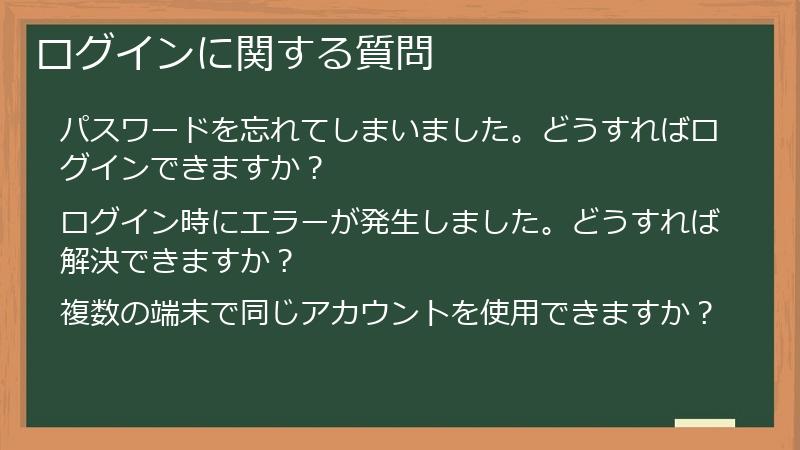 ログインに関する質問

パスワードを忘れてしまいました。どうすればログインできますか？

ログイン時にエラーが発生しました。どうすれば解決できますか？

複数の端末で同じアカウントを使用できますか？